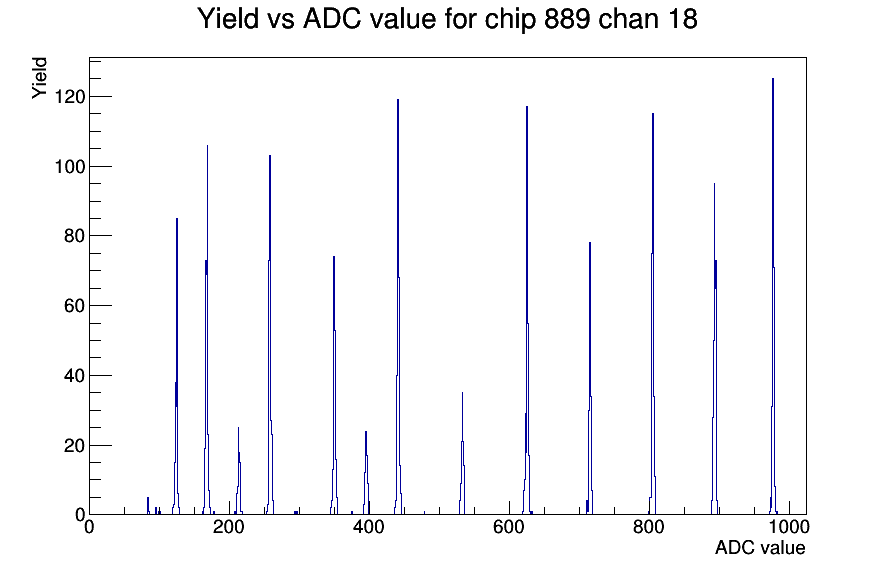 Yield vs ADC value for chip 889 chan 18

Yield

120
100
80
60
40
20
0

0
200
400
600
800
1000

ADC value